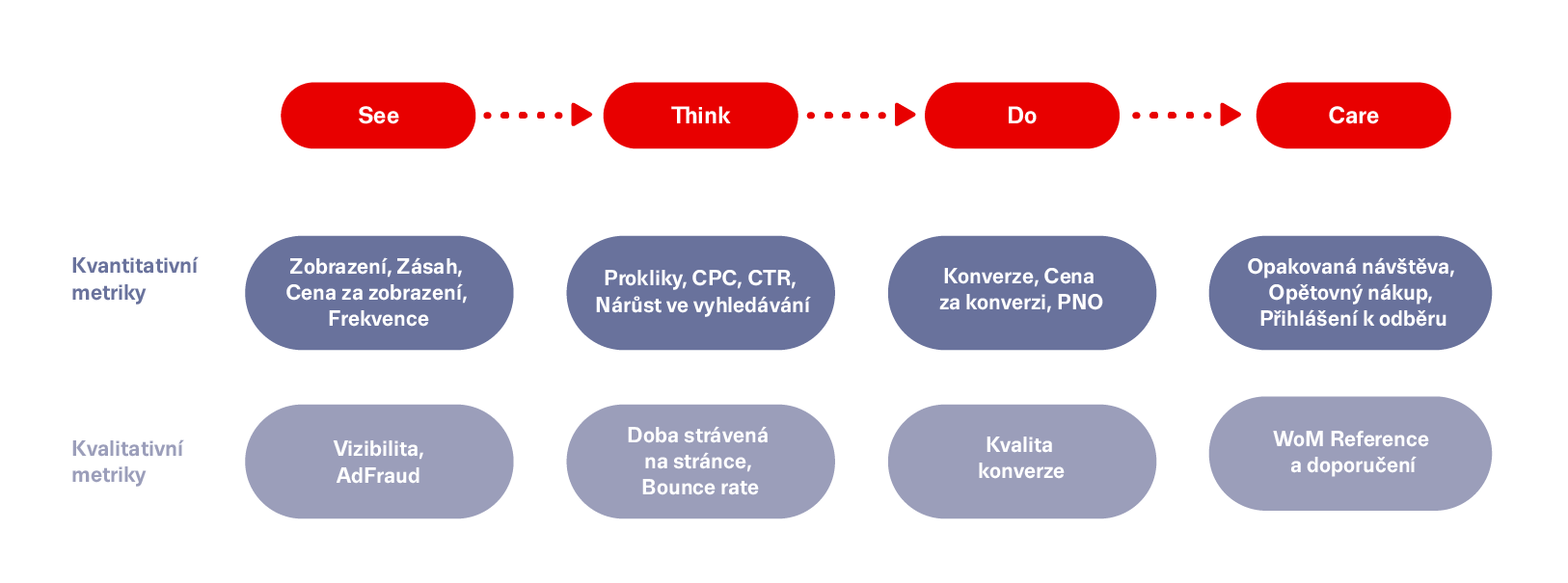 See

Think

Do

Care

Kvantitativní metriky

Zobrazení, Zásah, Cena za zobrazení, Frekvence

Prokliky, CPC, CTR, Nárůst ve vyhledávání

Konverze, Cena za konverzi, PNO

Opakovaná návštěva, Opětovný nákup, Přihlášení k odběru

Kvalitativní metriky

Vizibilita, AdFraud

Doba strávená na stránce, Bounce rate

Kvalita konverze

WoM Reference a doporučení